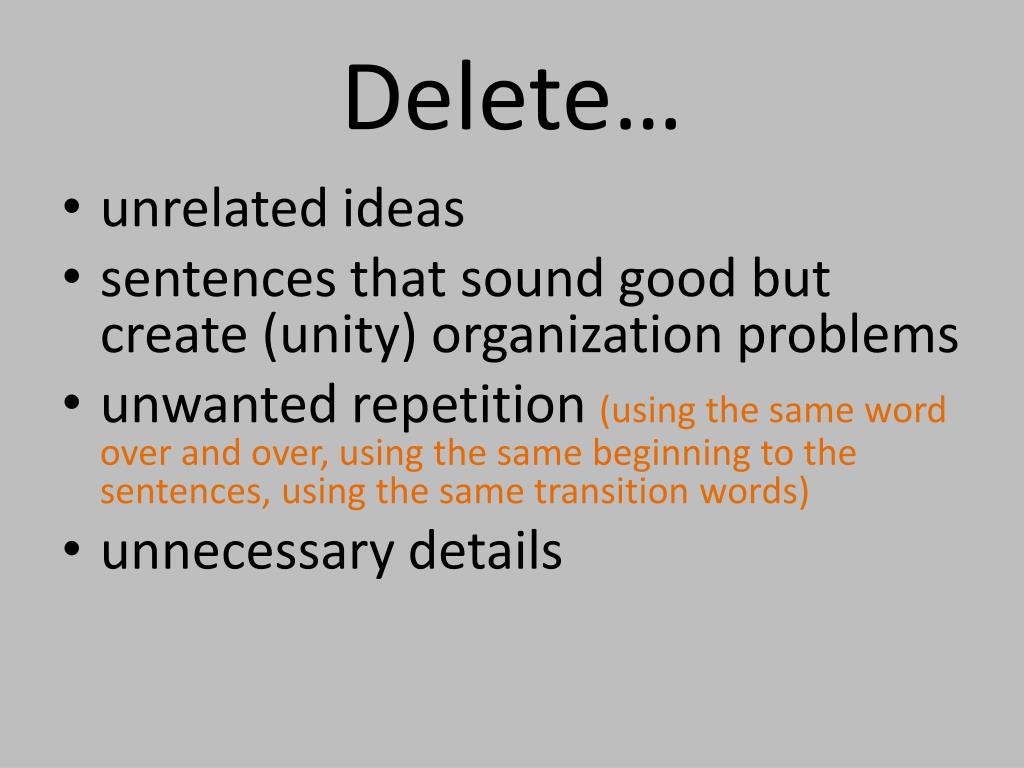 Delete…

• unrelated ideas
• sentences that sound good but create (unity) organization problems
• unwanted repetition (using the same word over and over, using the same beginning to the sentences, using the same transition words)
• unnecessary details